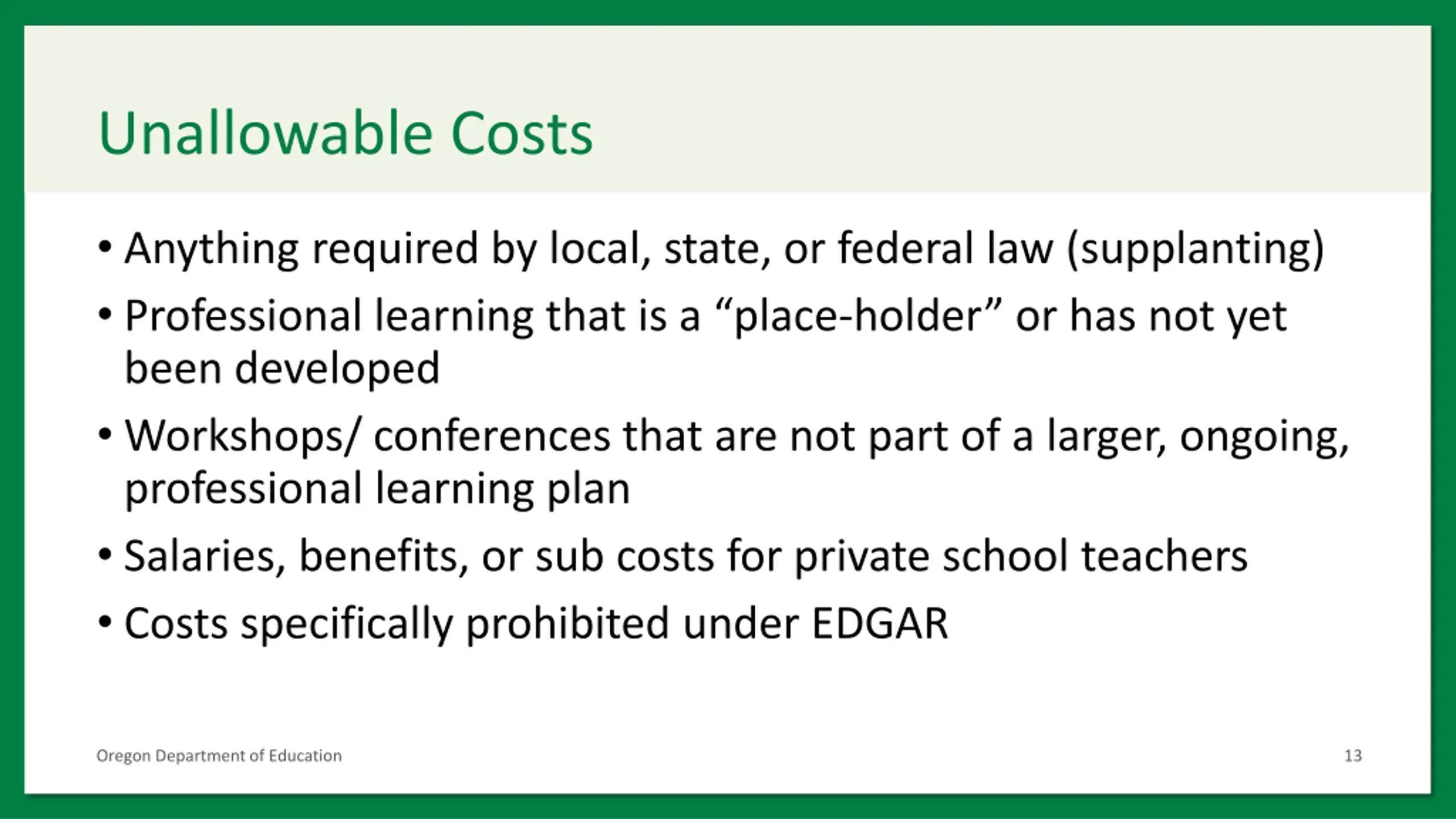 Unallowable Costs

• Anything required by local, state, or federal law (supplanting)

• Professional learning that is a “place-holder” or has not yet been developed

• Workshops/ conferences that are not part of a larger, ongoing, professional learning plan

• Salaries, benefits, or sub costs for private school teachers

• Costs specifically prohibited under EDGAR

Oregon Department of Education

13